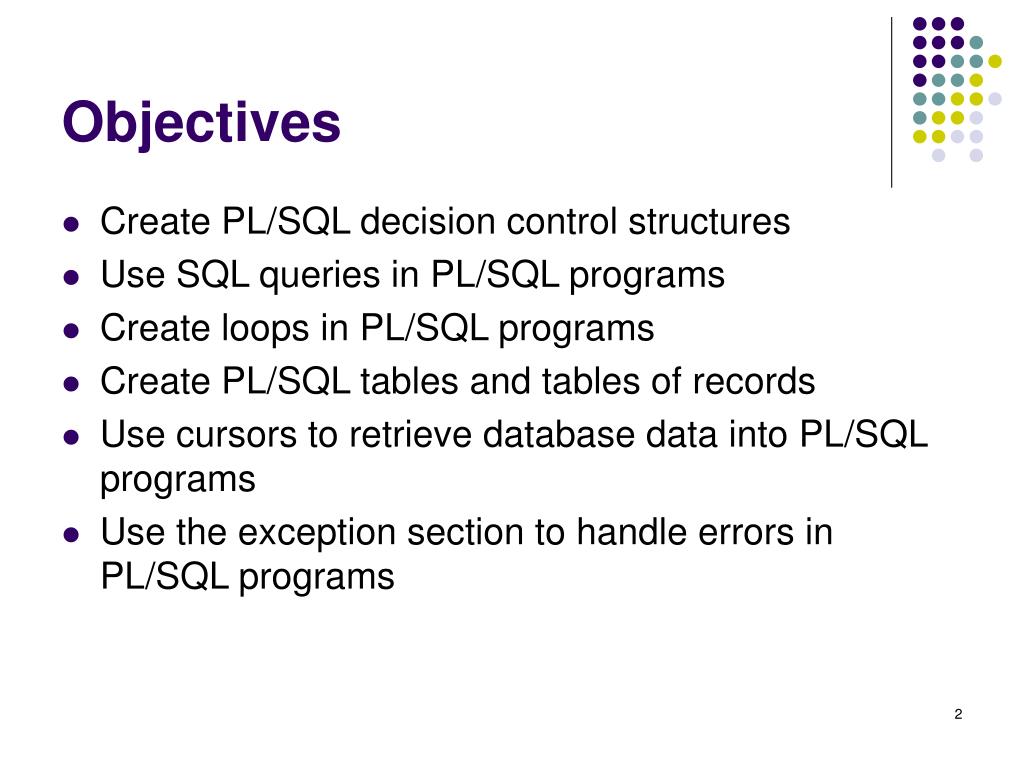 Objectives

- Create PL/SQL decision control structures
- Use SQL queries in PL/SQL programs
- Create loops in PL/SQL programs
- Create PL/SQL tables and tables of records
- Use cursors to retrieve database data into PL/SQL programs
- Use the exception section to handle errors in PL/SQL programs

2